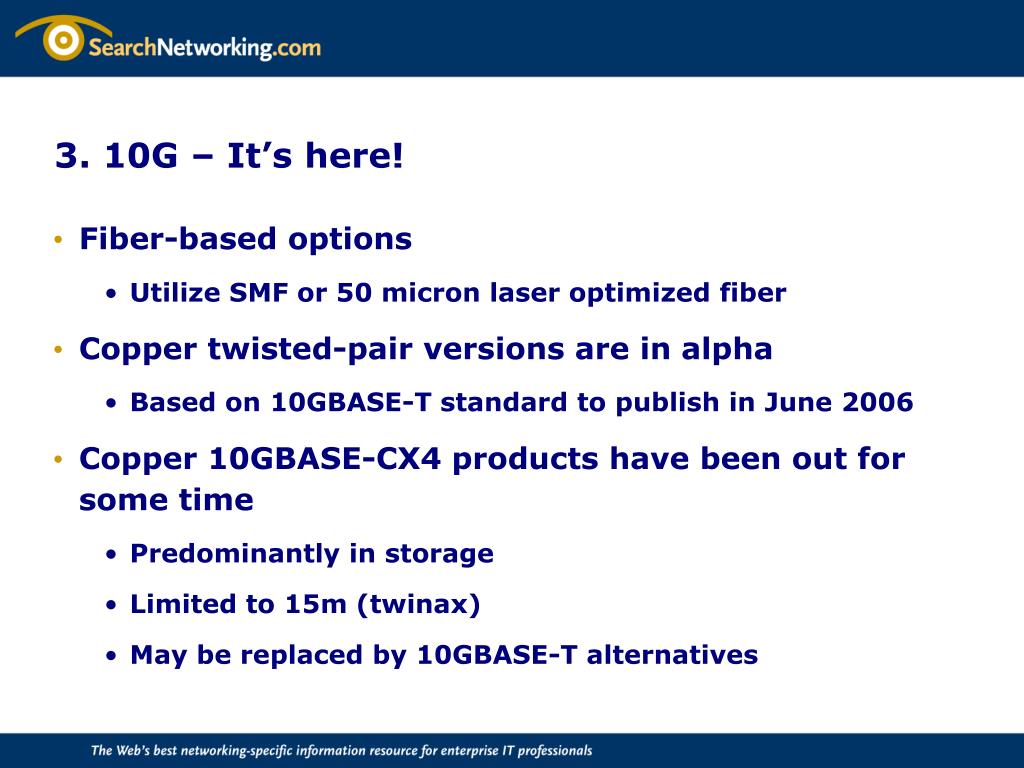 SearchNetworking.com

3. 10G – It's here!

• Fiber-based options

• Utilize SMF or 50 micron laser optimized fiber

• Copper twisted-pair versions are in alpha

• Based on 10GBASE-T standard to publish in June 2006

• Copper 10GBASE-CX4 products have been out for some time

• Predominantly in storage

• Limited to 15m (twinax)

• May be replaced by 10GBASE-T alternatives

The Web's best networking-specific information resource for enterprise IT professionals